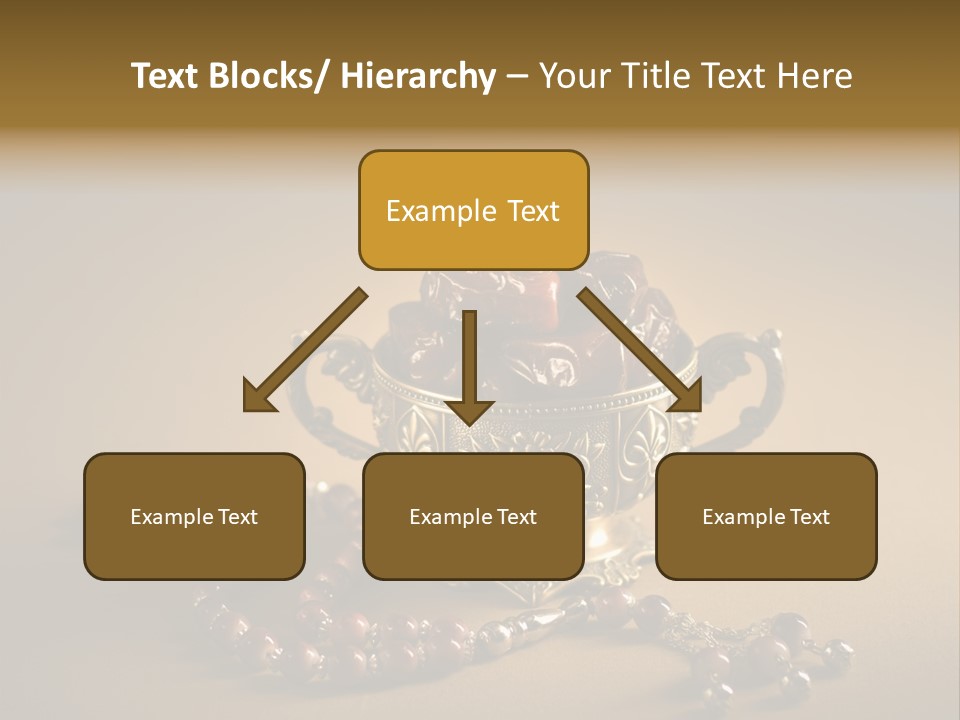 Text Blocks/ Hierarchy – Your Title Text Here

Example Text

Example Text

Example Text

Example Text